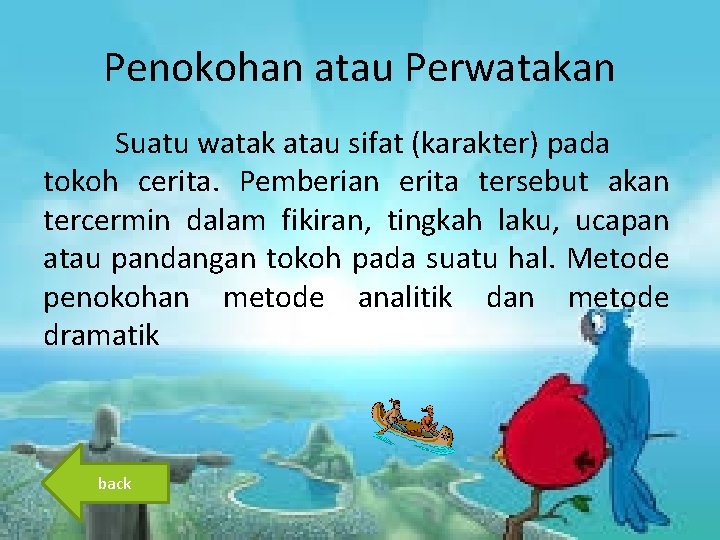 Penokohan atau Perwatakan

Suatu watak atau sifat (karakter) pada tokoh cerita. Pemberian erita tersebut akan tercermin dalam fikiran, tingkah laku, ucapan atau pandangan tokoh pada suatu hal. Metode penokohan metode analitik dan metode dramatik

back